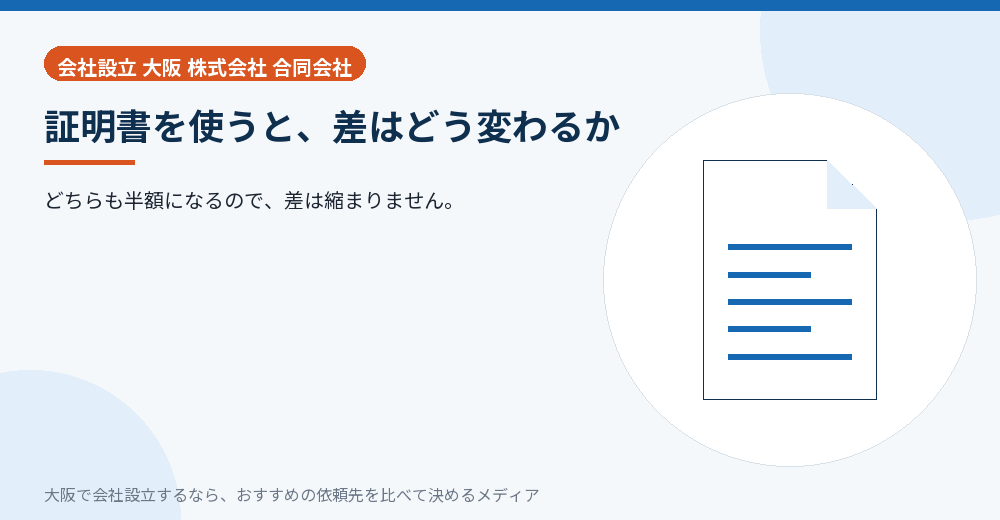 会社設立 大阪 株式会社 合同会社

証明書を使うと、差はどう変わるか

どちらも半額になるので、差は縮まりません。

大阪で会社設立するなら、おすすめの依頼先を比べて決めるメディア